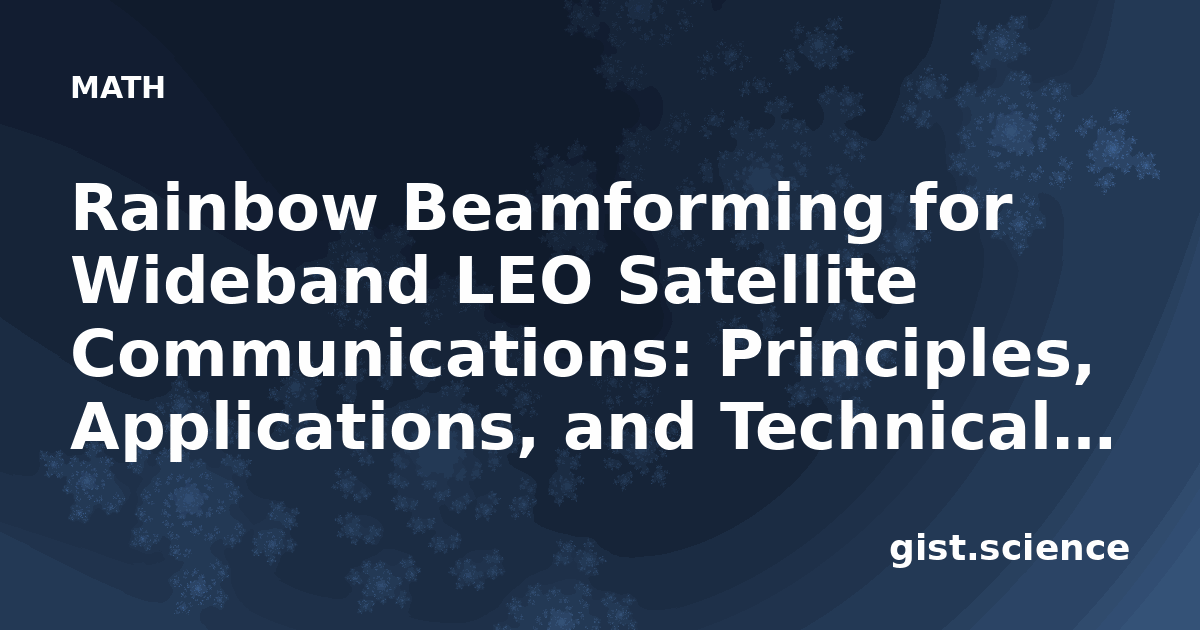 MATH

Rainbow Beamforming for Wideband LEO Satellite Communications: Principles, Applications, and Technical...

gist.science